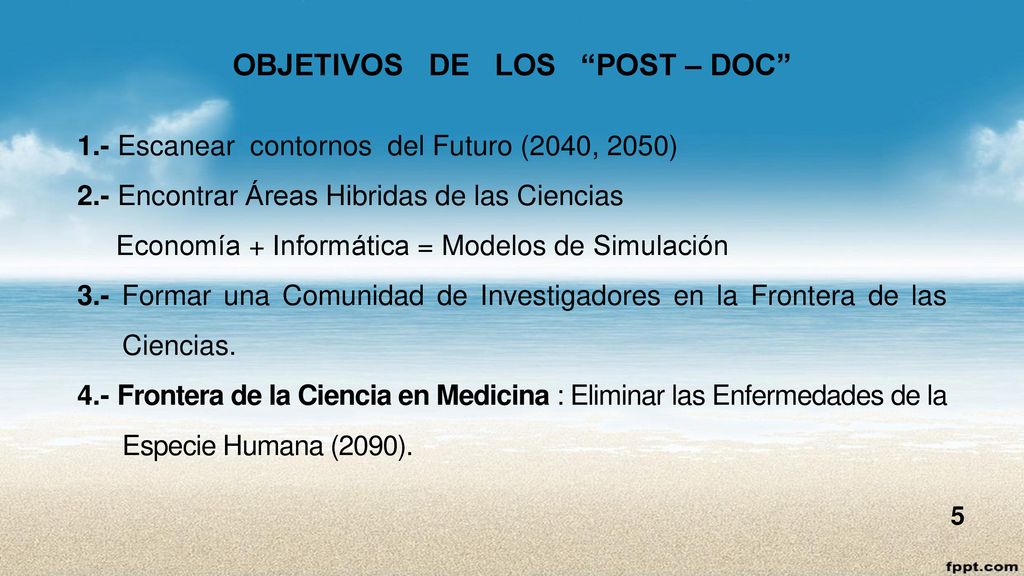 OBJETIVOS DE LOS “POST – DOC”

1.- Escanear contornos del Futuro (2040, 2050)
2.- Encontrar Áreas Hibridas de las Ciencias
Economía + Informática = Modelos de Simulación
3.- Formar una Comunidad de Investigadores en la Frontera de las Ciencias.
4.- Frontera de la Ciencia en Medicina : Eliminar las Enfermedades de la Especie Humana (2090).

5

fppt.com